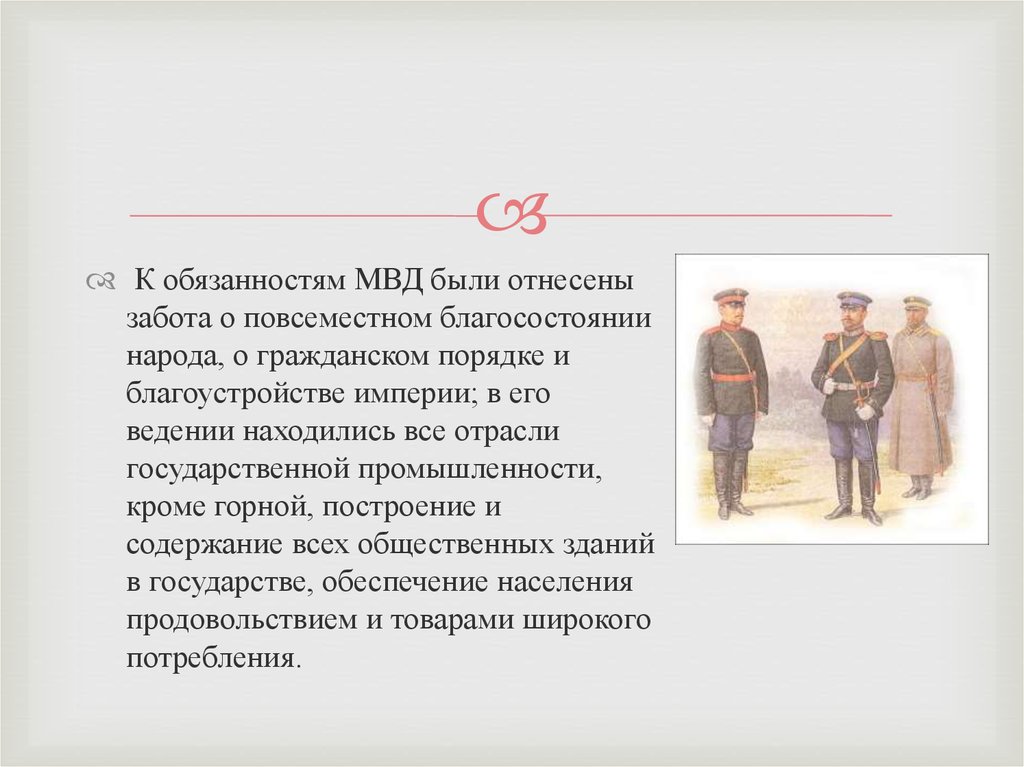 К обязанностям МВД были отнесены забота о повсеместном благосостоянии народа, о гражданском порядке и благоустройстве империи; в его ведении находились все отрасли государственной промышленности, кроме горной, построение и содержание всех общественных зданий в государстве, обеспечение населения продовольствием и товарами широкого потребления.